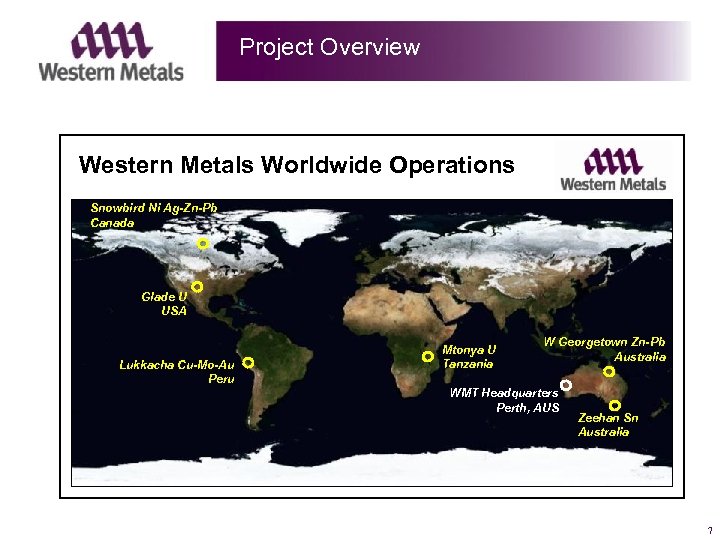 Western Metals

Project Overview

Western Metals Worldwide Operations

Western Metals

Snowbird Ni Ag-Zn-Pb
Canada

Glade U
USA

Lukkacha Cu-Mo-Au
Peru

Mtonya U
Tanzania

W Georgetown Zn-Pb
Australia

WMT Headquarters
Perth, AUS

Zeehan Sn
Australia

7